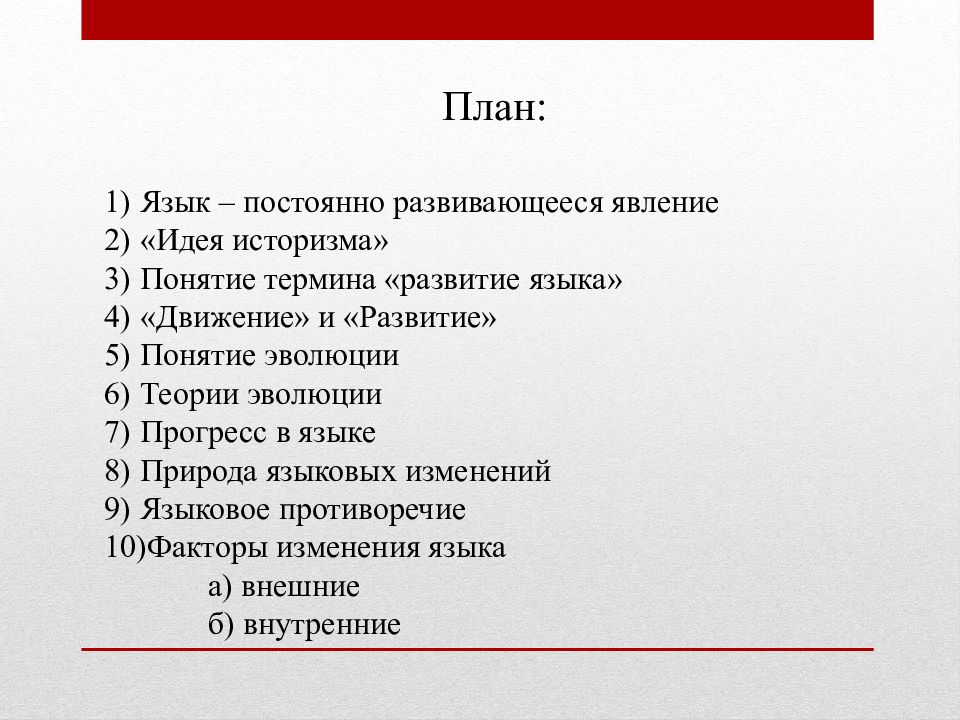 План:

1) Язык – постоянно развивающееся явление
2) «Идея историзма»
3) Понятие термина «развитие языка»
4) «Движение» и «Развитие»
5) Понятие эволюции
6) Теории эволюции
7) Прогресс в языке
8) Природа языковых изменений
9) Языковое противоречие
10)Факторы изменения языка
а) внешние
б) внутренние